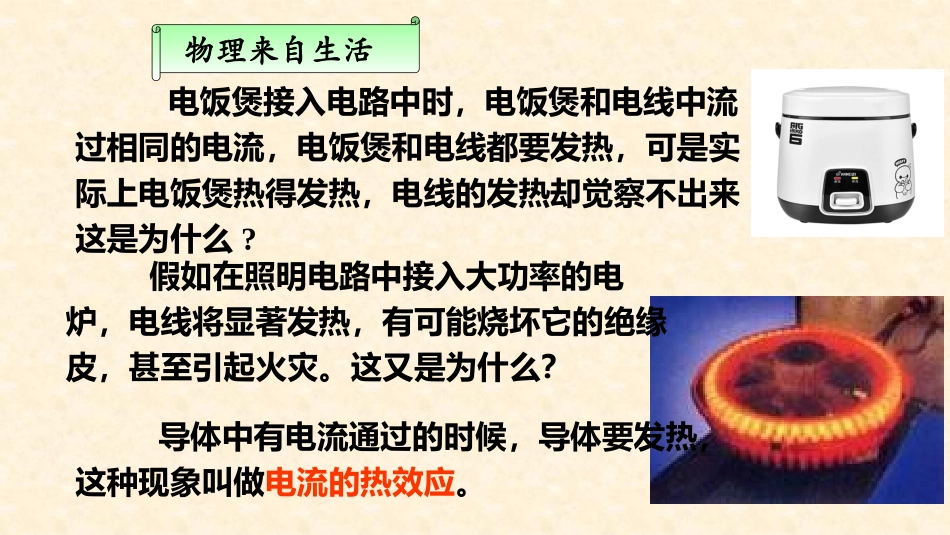 物理来自生活

电饭煲接入电路中时，电饭煲和电线中流过相同的电流，电饭煲和电线都要发热，可是实际上电饭煲热得发热，电线的发热却觉察不出来这是为什么？

假如在照明电路中接入大功率的电炉，电线将显著发热，有可能烧坏它的绝缘皮，甚至引起火灾。这又是为什么?

导体中有电流通过的时候，导体要发热，这种现象叫做电流的热效应。